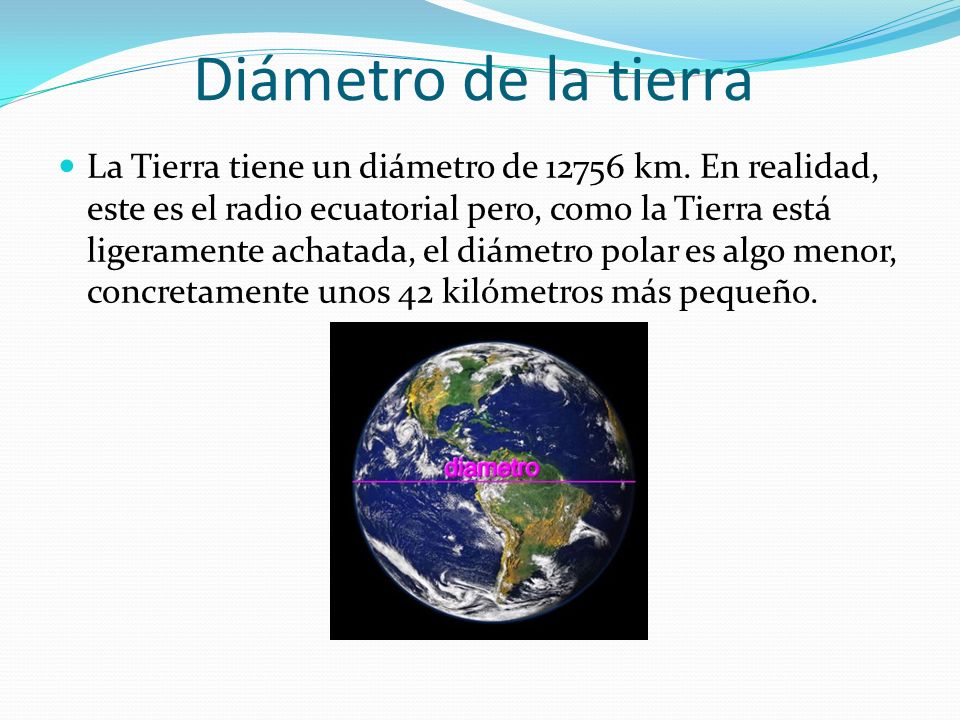 Diámetro de la tierra

La Tierra tiene un diámetro de 12756 km. En realidad, este es el radio ecuatorial pero, como la Tierra está ligeramente achatada, el diámetro polar es algo menor, concretamente unos 42 kilómetros más pequeño.

diametro